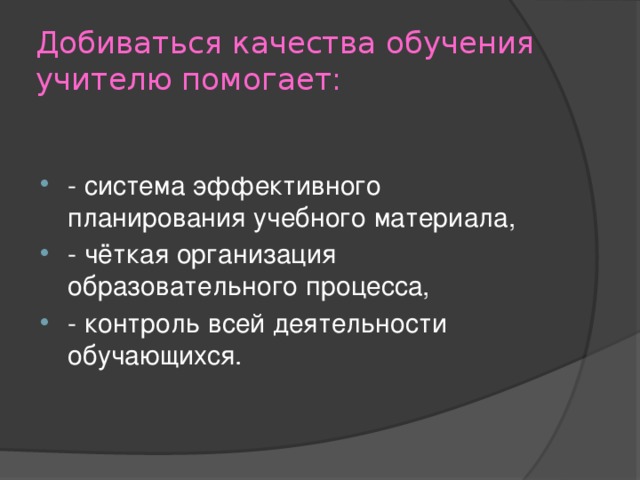 Добиваться качества обучения учителю помогает:

- - система эффективного планирования учебного материала,
- - чёткая организация образовательного процесса,
- - контроль всей деятельности обучающихся.